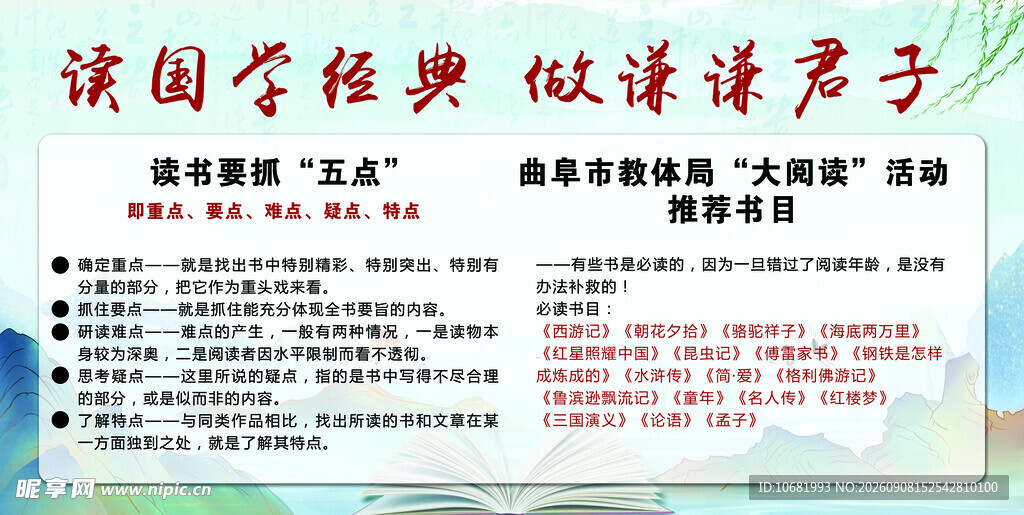 读国学经典 做谦谦君子

读书要抓“五点”

即重点、要点、难点、疑点、特点

● 确定重点——就是找出书中特别精彩、特别突出、特别有分量的部分，把它作为重头戏来看。
● 抓住要点——就是抓住能充分体现全书要旨的内容。
● 研读难点——难点的产生，一般有两种情况，一是读物本身较为深奥，二是阅读者因水平限制而看不透彻。
● 思考疑点——这里所说的疑点，指的是书中写得不尽合理的部分，或是似而非的内容。
● 了解特点——与同类作品相比，找出所读的书和文章在某一方面独到之处，就是了解其特点。

曲阜市教体局“大阅读”活动推荐书目

——有些书是必读的，因为一旦错过了阅读年龄，是没有办法补救的！
必读书目：
《西游记》《朝花夕拾》《骆驼祥子》《海底两万里》《红星照耀中国》《昆虫记》《傅雷家书》《钢铁是怎样成炼成的》《水浒传》《简·爱》《格利佛游记》《鲁滨逊飘流记》《童年》《名人传》《红楼梦》《三国演义》《论语》《孟子》

昵享网 www.nipic.cn
ID:10681993 NO:20260908152542810100